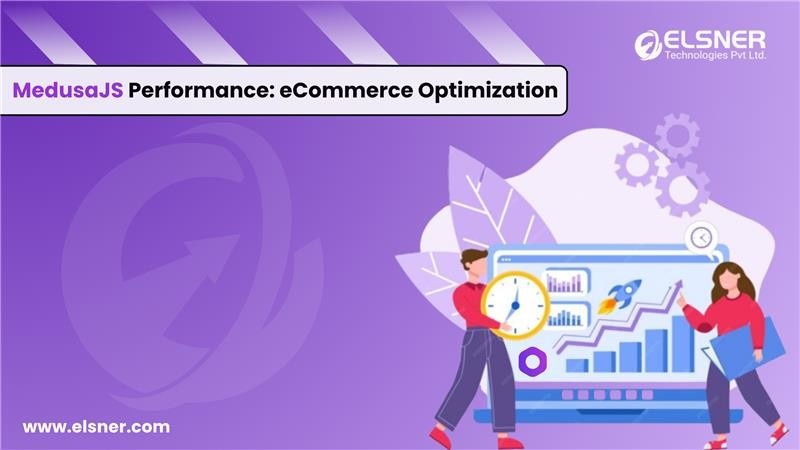 ELSNER
Technologies Pvt Ltd.

MedusaJS Performance: eCommerce Optimization

www.elsner.com